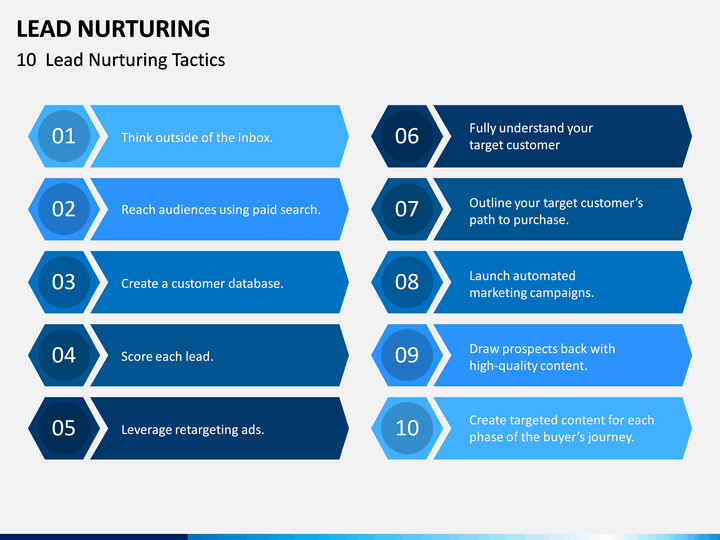 LEAD NURTURING
10 Lead Nurturing Tactics

01
Think outside of the inbox.

02
Reach audiences using paid search.

03
Create a customer database.

04
Score each lead.

05
Leverage retargeting ads.

06
Fully understand your target customer

07
Outline your target customer's path to purchase.

08
Launch automated marketing campaigns.

09
Draw prospects back with high-quality content.

10
Create targeted content for each phase of the buyer's journey.